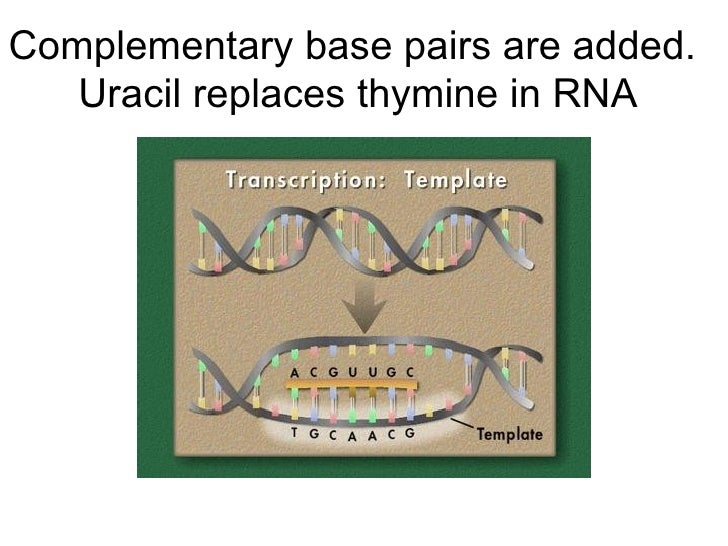 Complementary base pairs are added. Uracil replaces thymine in RNA

Transcription: Template

A C G U U G C

T G C A A C G

Template